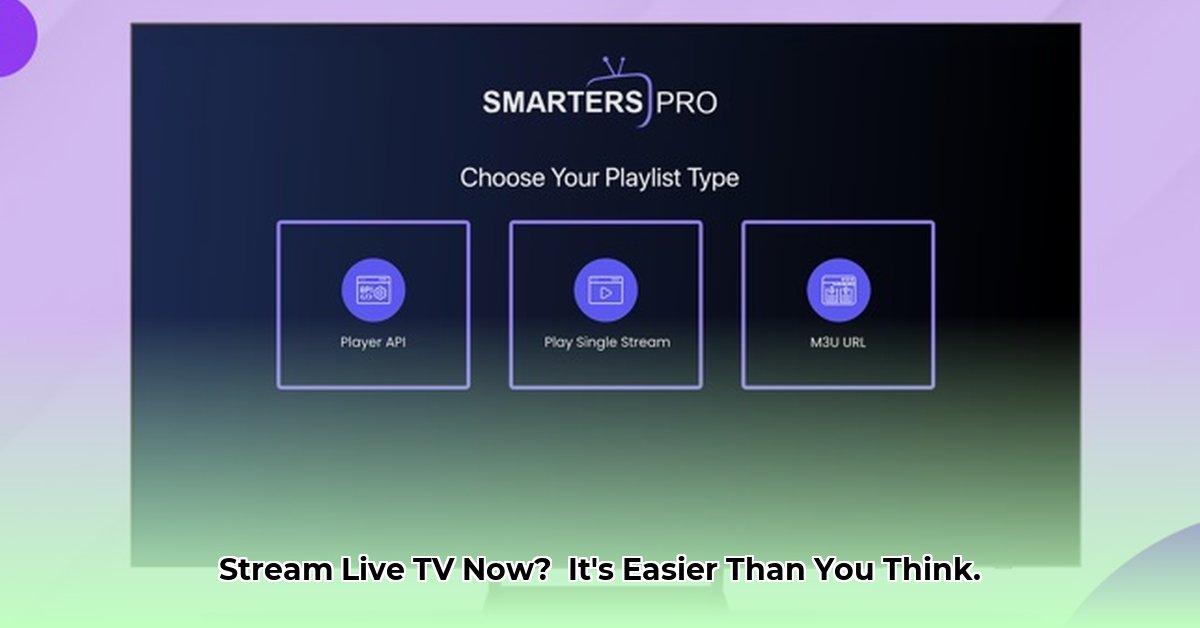 SMARTERS PRO

Choose Your Playlist Type

Player API

Play Single Stream

M3U URL

Stream Live TV Now? It's Easier Than You Think.